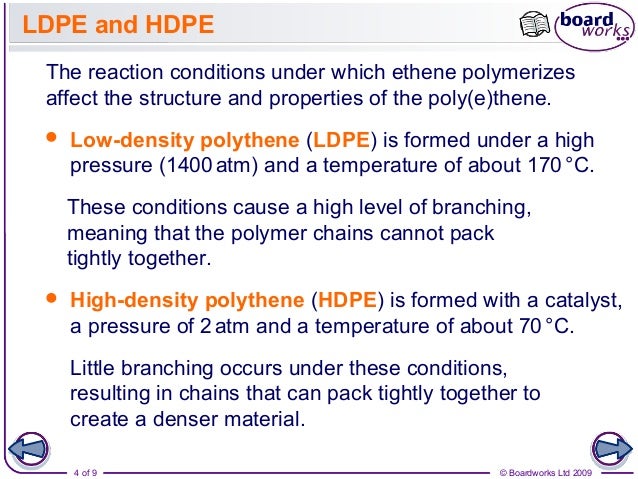 LDPE and HDPE

board works

The reaction conditions under which ethene polymerizes affect the structure and properties of the poly(e)thene.

• Low-density polythene (LDPE) is formed under a high pressure (1400 atm) and a temperature of about 170 °C.

These conditions cause a high level of branching, meaning that the polymer chains cannot pack tightly together.

• High-density polythene (HDPE) is formed with a catalyst, a pressure of 2 atm and a temperature of about 70 °C.

Little branching occurs under these conditions, resulting in chains that can pack tightly together to create a denser material.

4 of 9

© Boardworks Ltd 2009